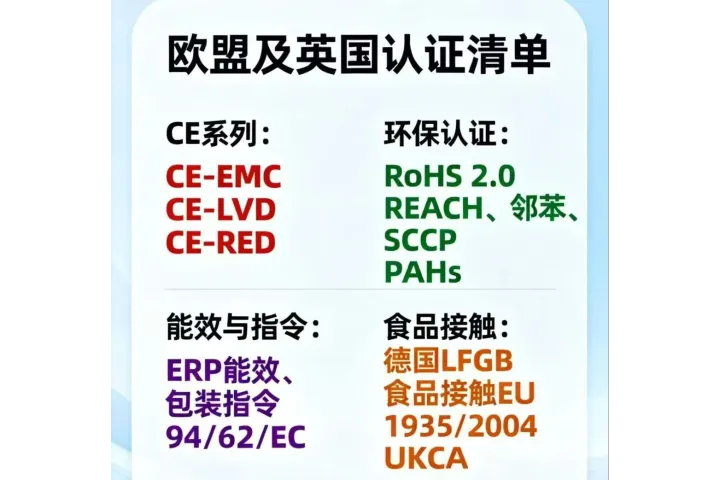 欧盟及英国认证清单

CE系列：
CE-EMC
CE-LVD
CE-RED

环保认证：
RoHS 2.0
REACH、邻苯、
SCCP
PAHs

能效与指令：
ERP能效、
包装指令
94/62/EC

食品接触：
德国LFGB
食品接触EU
1935/2004
UKCA